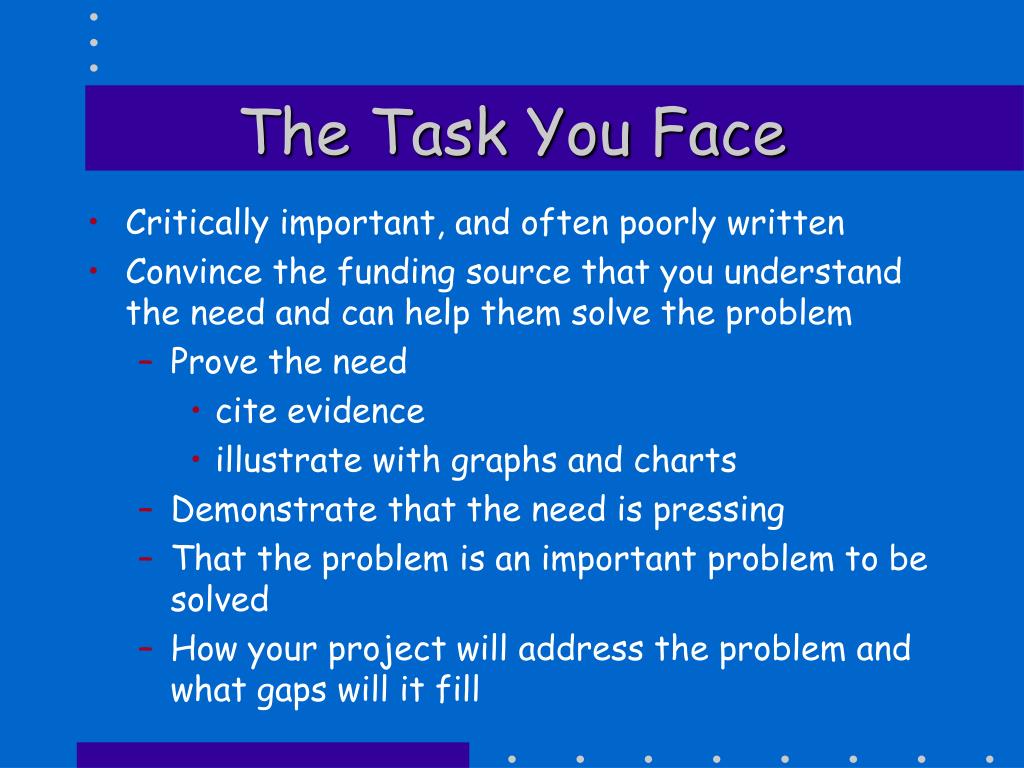 The Task You Face

• Critically important, and often poorly written
• Convince the funding source that you understand the need and can help them solve the problem
  – Prove the need
    • cite evidence
    • illustrate with graphs and charts
  – Demonstrate that the need is pressing
  – That the problem is an important problem to be solved
  – How your project will address the problem and what gaps will it fill